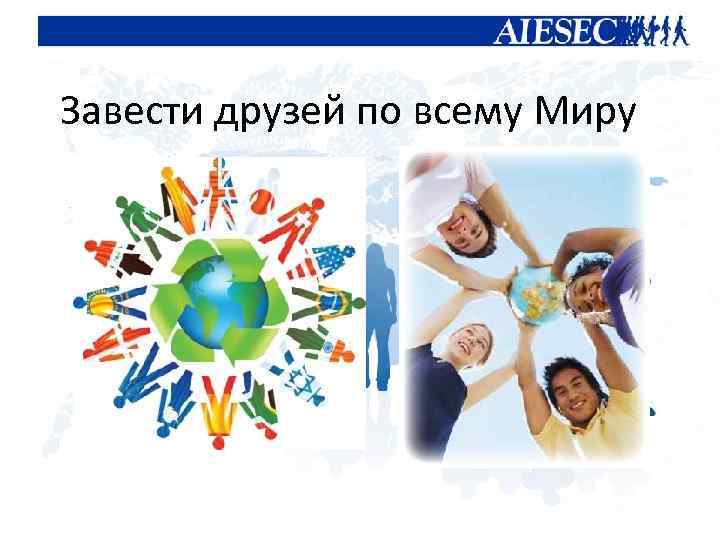 AIESEC

Завести друзей по всему Миру